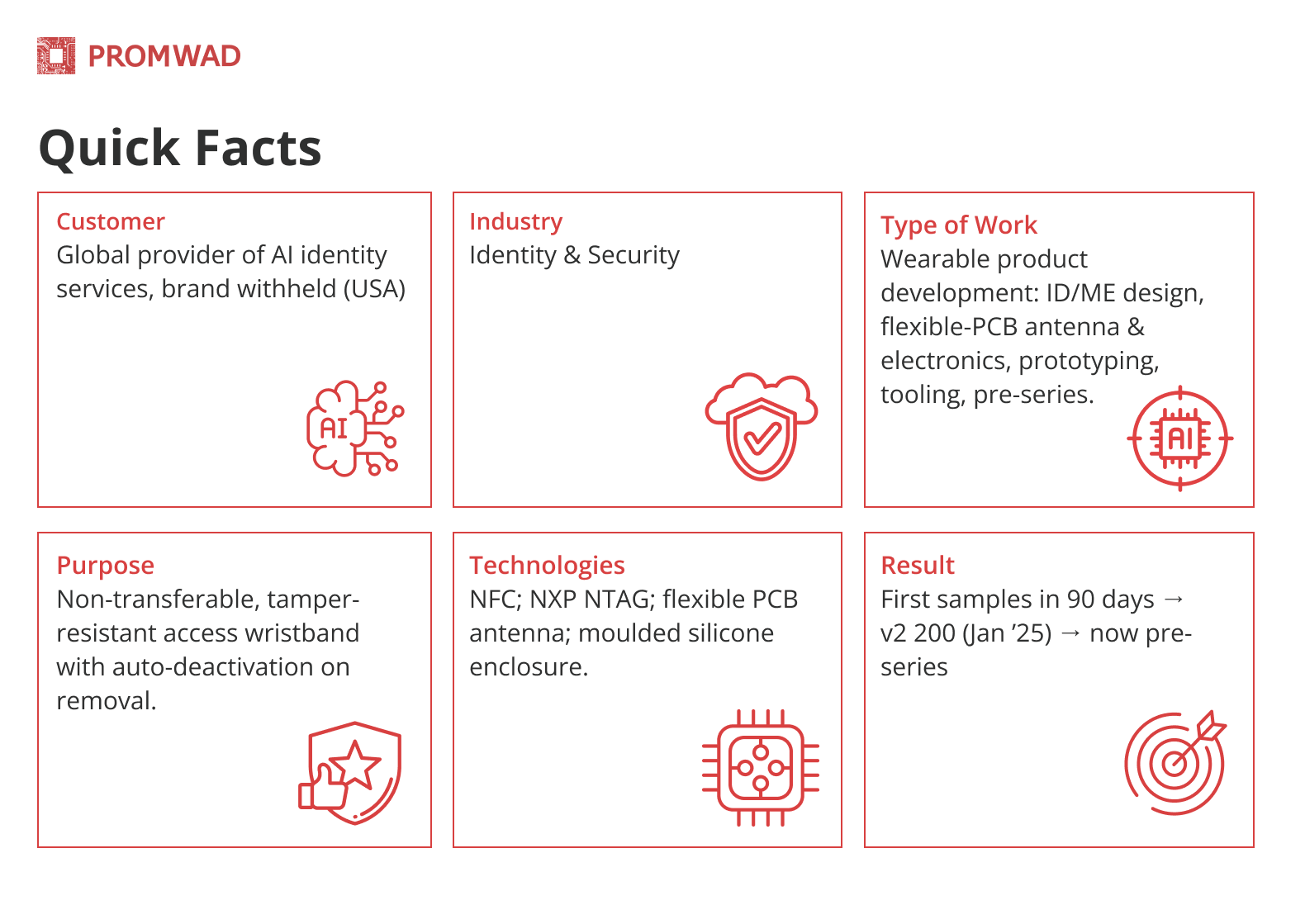 PROMWAD

Quick Facts

Customer
Global provider of AI identity services, brand withheld (USA)

AI

Industry
Identity & Security

Type of Work
Wearable product development: ID/ME design, flexible-PCB antenna & electronics, prototyping, tooling, pre-series.

AI

Purpose
Non-transferable, tamper-resistant access wristband with auto-deactivation on removal.

Technologies
NFC; NXP NTAG; flexible PCB antenna; moulded silicone enclosure.

Result
First samples in 90 days → v2 200 (Jan ’25) → now pre-series